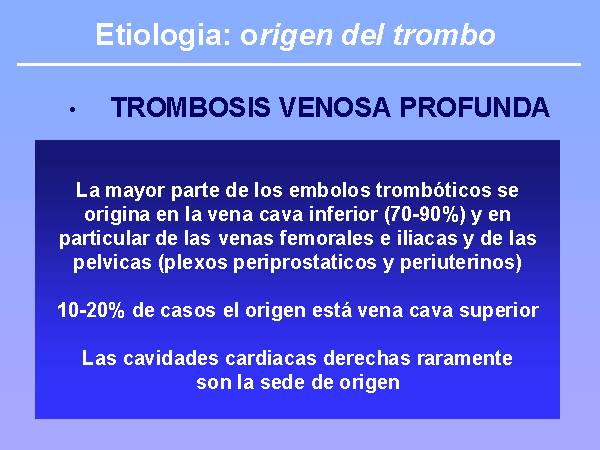 Etiologia: origen del trombo

• TROMBOSIS VENOSA PROFUNDA

La mayor parte de los embolos trombóticos se origina en la vena cava inferior (70-90%) y en particular de las venas femorales e iliacas y de las pelvicas (plexos periprostaticos y periuterinos)

10-20% de casos el origen está vena cava superior

Las cavidades cardiacas derechas raramente son la sede de origen